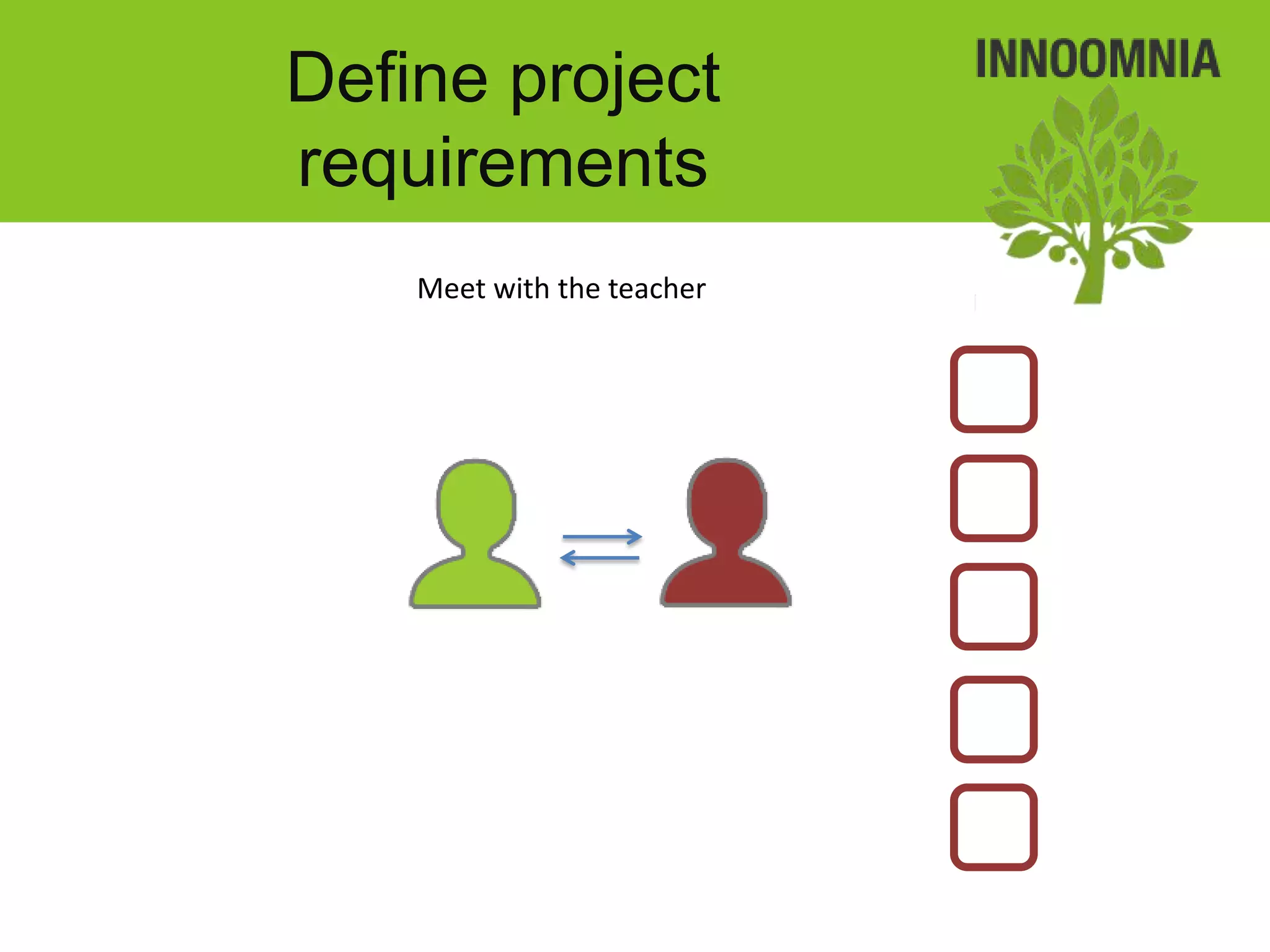 Define project requirements

INNOOMNIA

Meet with the teacher